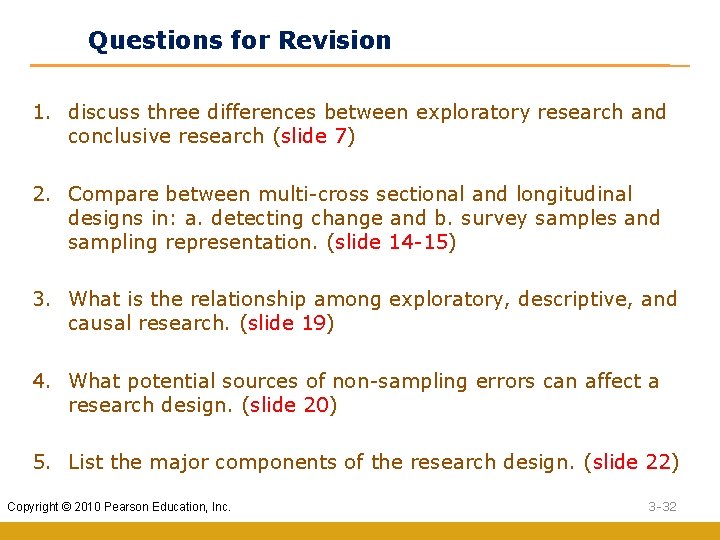 Questions for Revision

1. discuss three differences between exploratory research and conclusive research (slide 7)

2. Compare between multi-cross sectional and longitudinal designs in: a. detecting change and b. survey samples and sampling representation. (slide 14-15)

3. What is the relationship among exploratory, descriptive, and causal research. (slide 19)

4. What potential sources of non-sampling errors can affect a research design. (slide 20)

5. List the major components of the research design. (slide 22)

Copyright © 2010 Pearson Education, Inc.

3-32